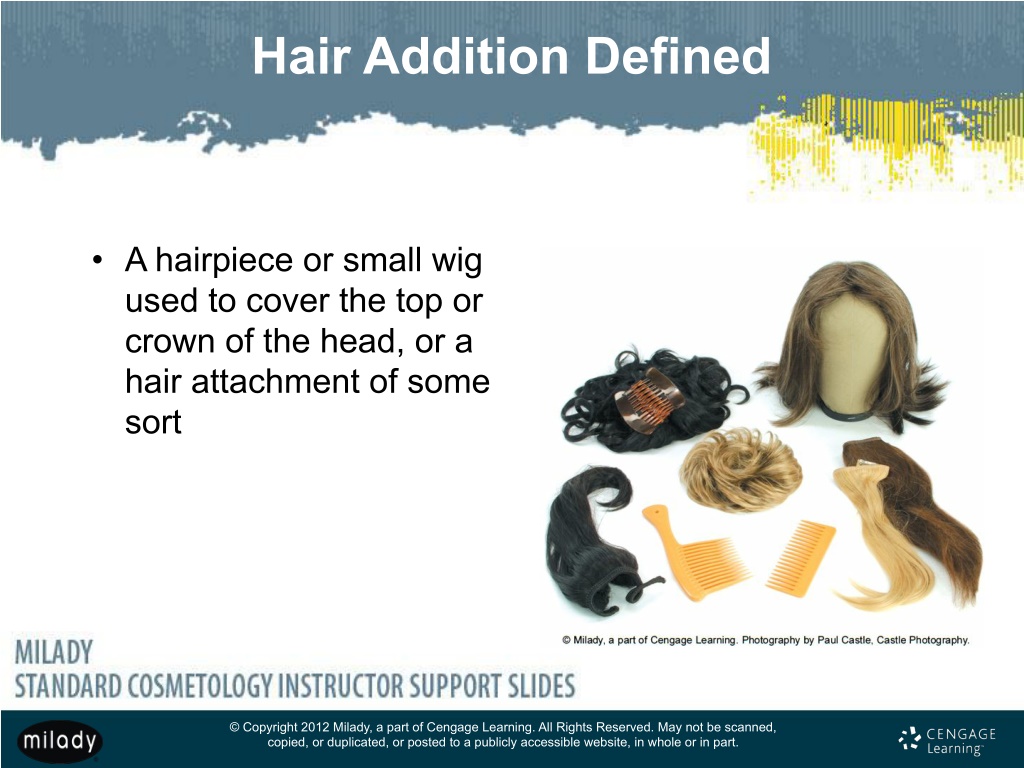 Hair Addition Defined

• A hairpiece or small wig used to cover the top or crown of the head, or a hair attachment of some sort

© Milady, a part of Cengage Learning. Photography by Paul Castle, Castle Photography.

MILADY
STANDARD COSMETOLOGY INSTRUCTOR SUPPORT SLIDES

milady

© Copyright 2012 Milady, a part of Cengage Learning. All Rights Reserved. May not be scanned, copied, or duplicated, or posted to a publicly accessible website, in whole or in part.

CENGAGE Learning